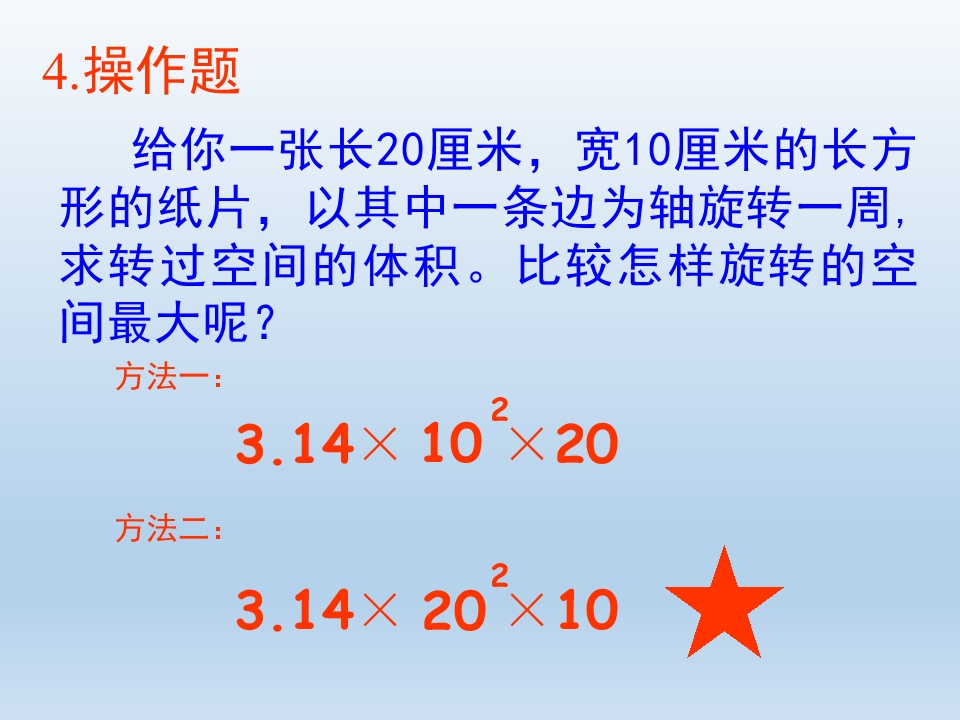 4.操作题

给你一张长20厘米，宽10厘米的长方形的纸片，以其中一条边为轴旋转一周，求转过空间的体积。比较怎样旋转的空间最大呢？

方法一：

$3.14 \times 10^2 \times 20$

方法二：

$3.14 \times 20^2 \times 10$